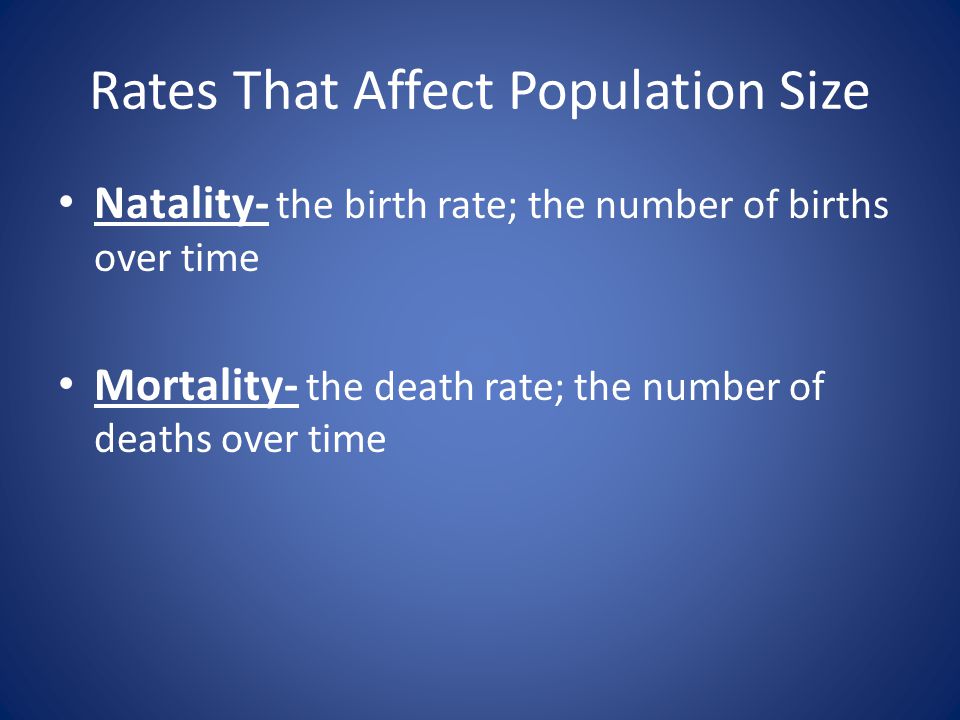 Rates That Affect Population Size

• Natality- the birth rate; the number of births over time

• Mortality- the death rate; the number of deaths over time